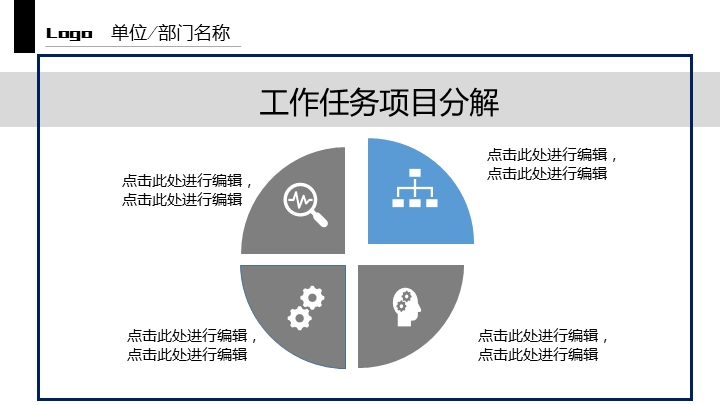 Logo 单位/部门名称

工作任务项目分解

点击此处进行编辑，
点击此处进行编辑

点击此处进行编辑，
点击此处进行编辑

点击此处进行编辑，
点击此处进行编辑

点击此处进行编辑，
点击此处进行编辑